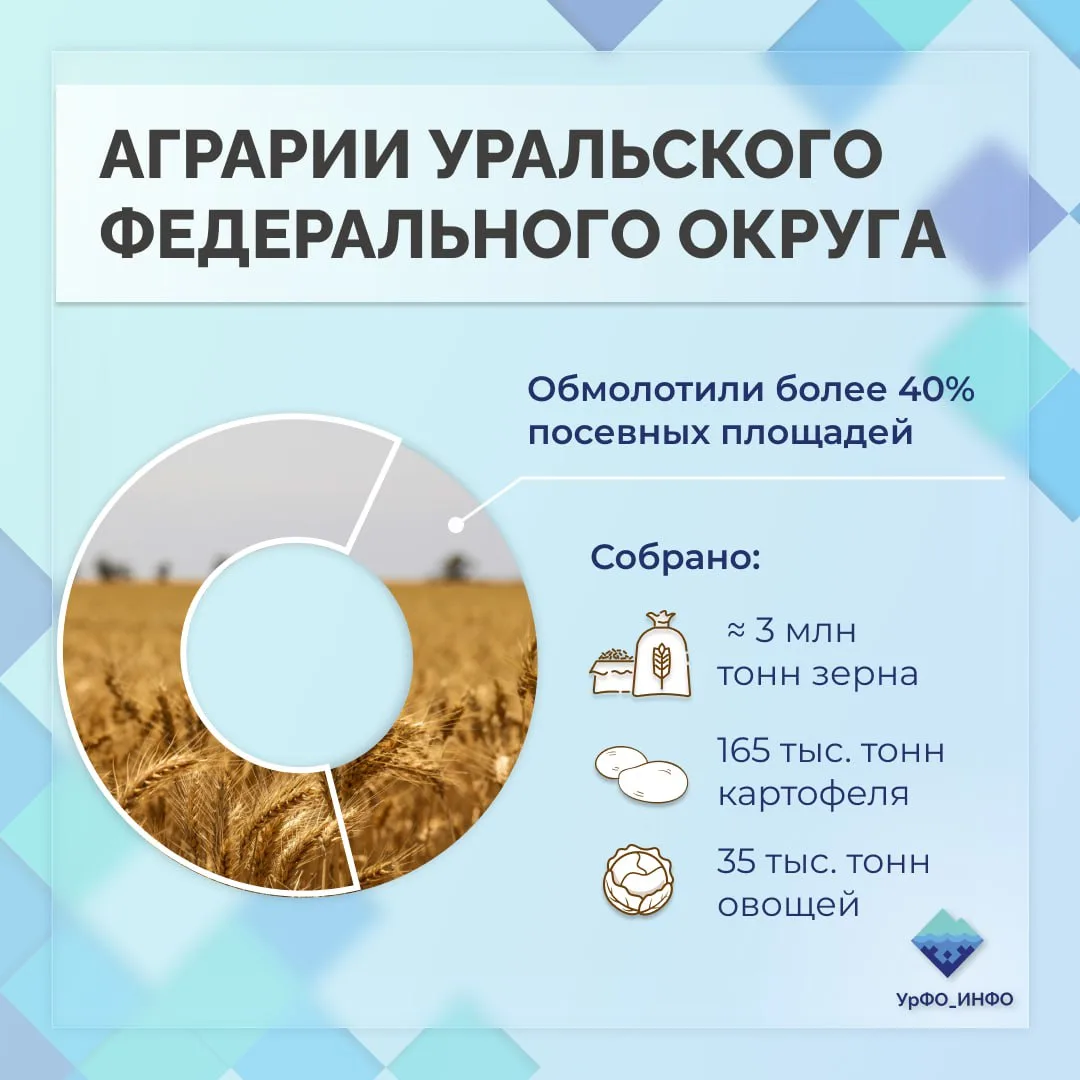 АГРАРИИ УРАЛЬСКОГО ФЕДЕРАЛЬНОГО ОКРУГА

Обмолотили более 40% посевных площадей

Собрано:

≈ 3 млн тонн зерна

165 тыс. тонн картофеля

35 тыс. тонн овощей

УрФО_ИНФО